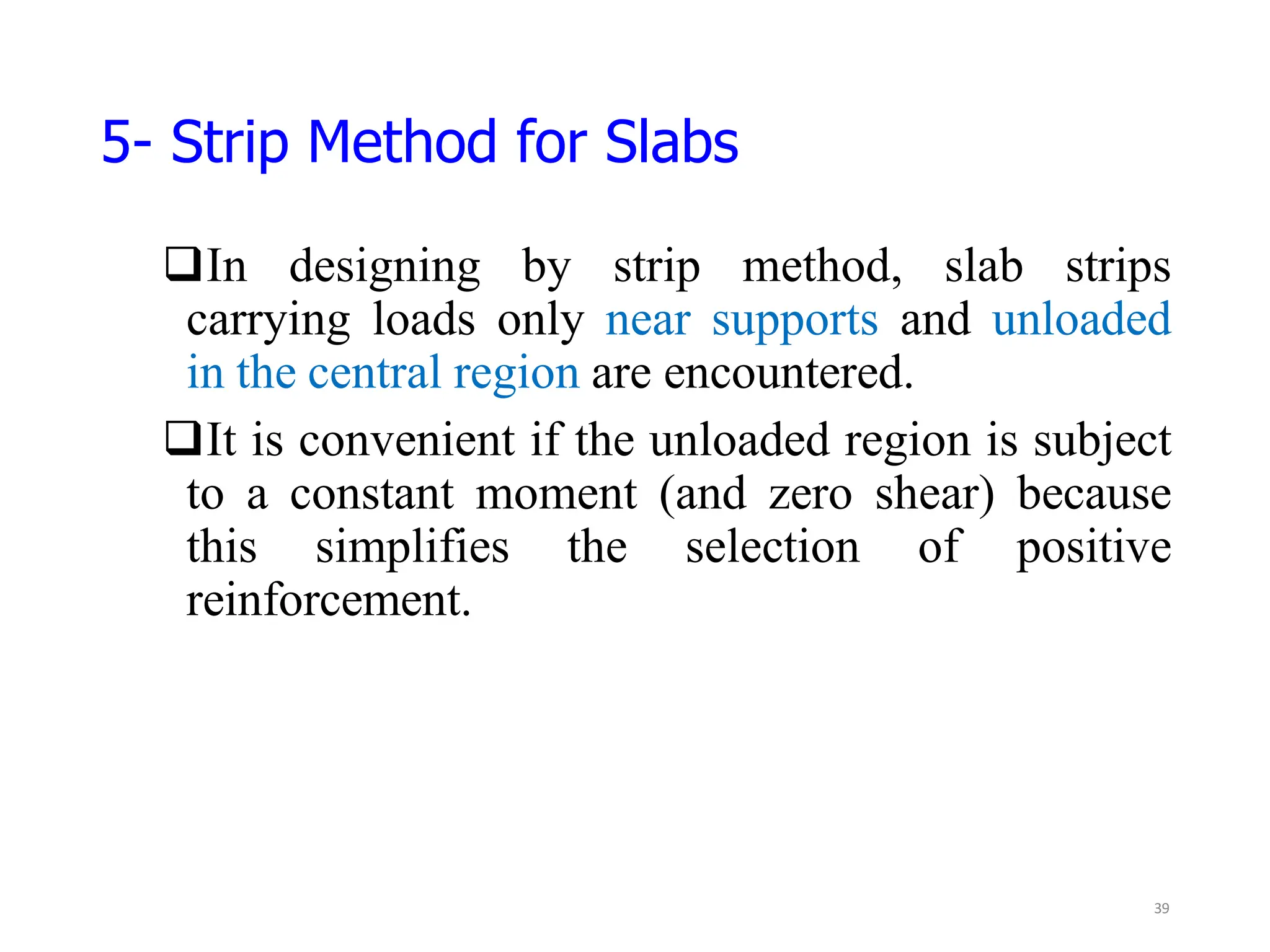 5- Strip Method for Slabs

❑In designing by strip method, slab strips carrying loads only near supports and unloaded in the central region are encountered.

❑It is convenient if the unloaded region is subject to a constant moment (and zero shear) because this simplifies the selection of positive reinforcement.

39